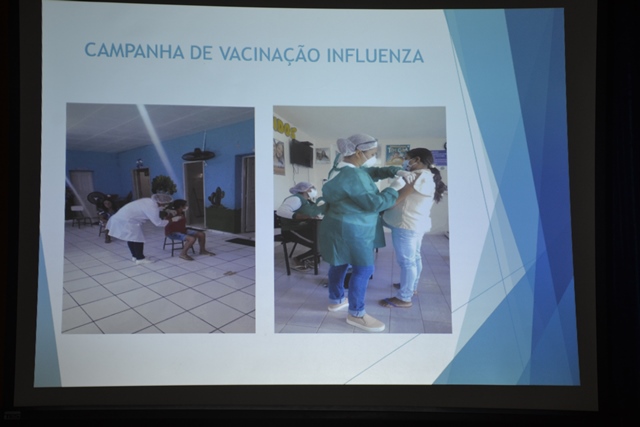 CAMPANHA DE VACINAÇÃO INFLUENZA